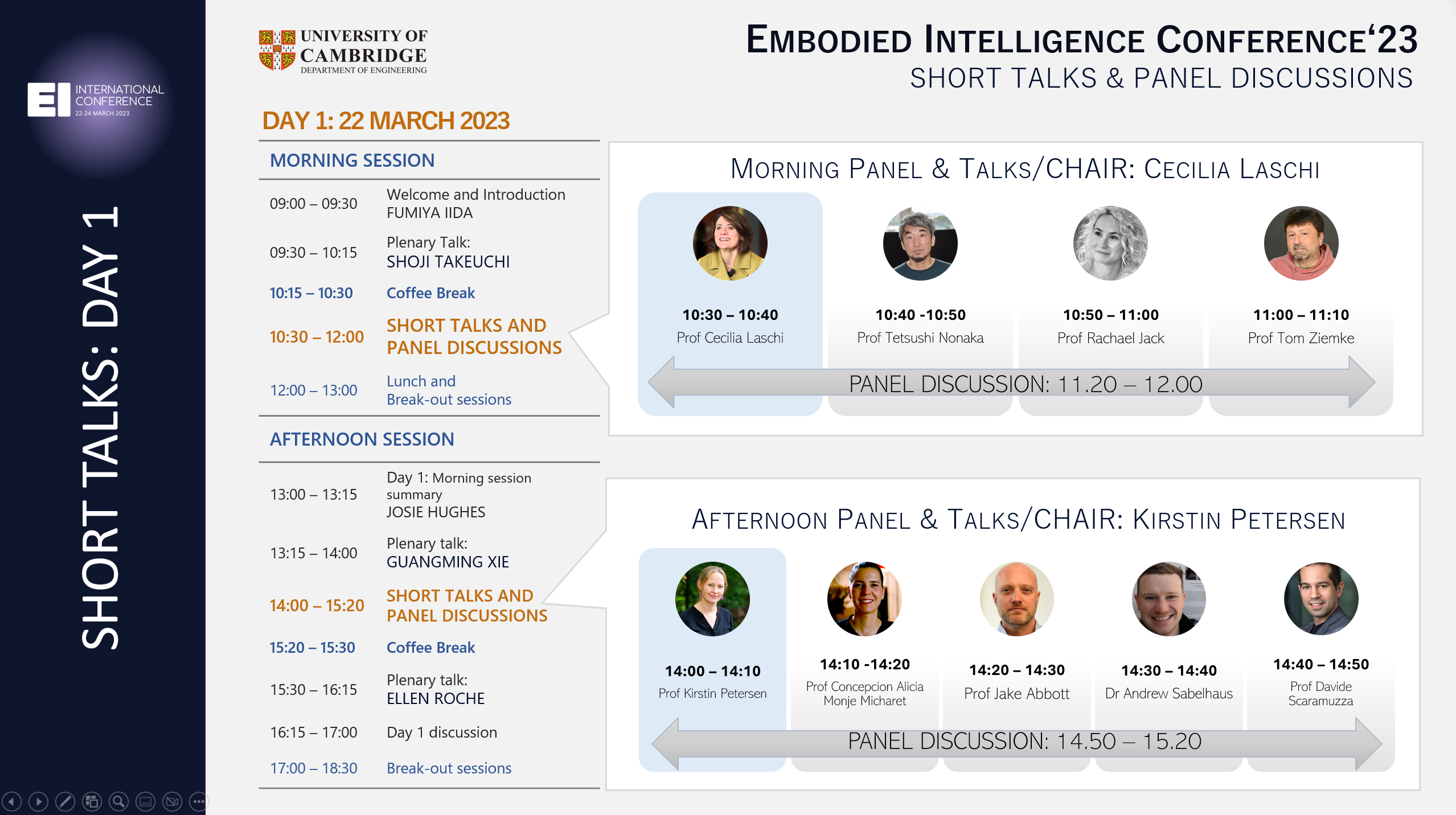 EI INTERNATIONAL CONFERENCE 22-24 MARCH 2023

SHORT TALKS: DAY 1

UNIVERSITY OF CAMBRIDGE
DEPARTMENT OF ENGINEERING

EMBODIED INTELLIGENCE CONFERENCE'23
SHORT TALKS & PANEL DISCUSSIONS

DAY 1: 22 MARCH 2023

MORNING SESSION

| | |
|---|---|
| 09:00 – 09:30 | Welcome and Introduction FUMIYA IIDA |
| 09:30 – 10:15 | Plenary Talk: SHOJI TAKEUCHI |
| 10:15 – 10:30 | Coffee Break |
| 10:30 – 12:00 | SHORT TALKS AND PANEL DISCUSSIONS |
| 12:00 – 13:00 | Lunch and Break-out sessions |

AFTERNOON SESSION

| | |
|---|---|
| 13:00 – 13:15 | Day 1: Morning session summary JOSIE HUGHES |
| 13:15 – 14:00 | Plenary talk: GUANGMING XIE |
| 14:00 – 15:20 | SHORT TALKS AND PANEL DISCUSSIONS |
| 15:20 – 15:30 | Coffee Break |
| 15:30 – 16:15 | Plenary talk: ELLEN ROCHE |
| 16:15 – 17:00 | Day 1 discussion |
| 17:00 – 18:30 | Break-out sessions |

MORNING PANEL & TALKS/CHAIR: CECILIA LASCHI

10:30 – 10:40
Prof Cecilia Laschi

10:40 -10:50
Prof Tetsushi Nonaka

10:50 – 11:00
Prof Rachael Jack

11:00 – 11:10
Prof Tom Ziemke

PANEL DISCUSSION: 11.20 – 12.00

AFTERNOON PANEL & TALKS/CHAIR: KIRSTIN PETERSEN

14:00 – 14:10
Prof Kirstin Petersen

14:10 -14:20
Prof Concepcion Alicia Monje Micharet

14:20 – 14:30
Prof Jake Abbott

14:30 – 14:40
Dr Andrew Sabelhaus

14:40 – 14:50
Prof Davide Scaramuzza

PANEL DISCUSSION: 14.50 – 15.20